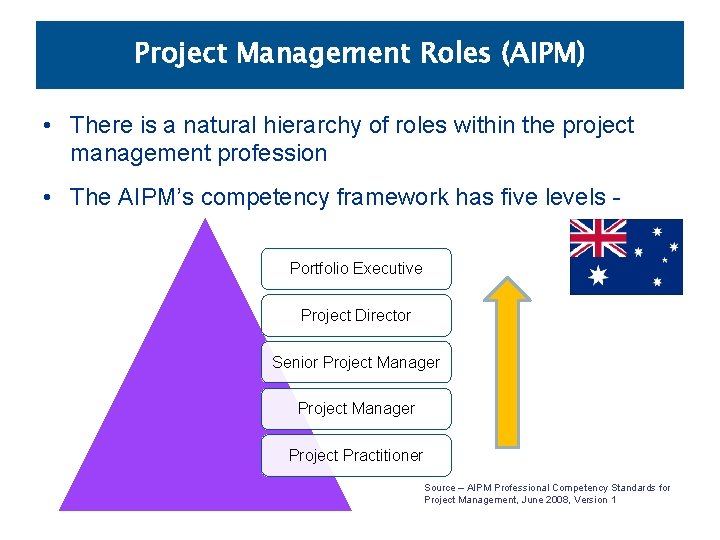 Project Management Roles (AIPM)

• There is a natural hierarchy of roles within the project management profession

• The AIPM's competency framework has five levels -

Portfolio Executive

Project Director

Senior Project Manager

Project Manager

Project Practitioner

Source – AIPM Professional Competency Standards for Project Management, June 2008, Version 1